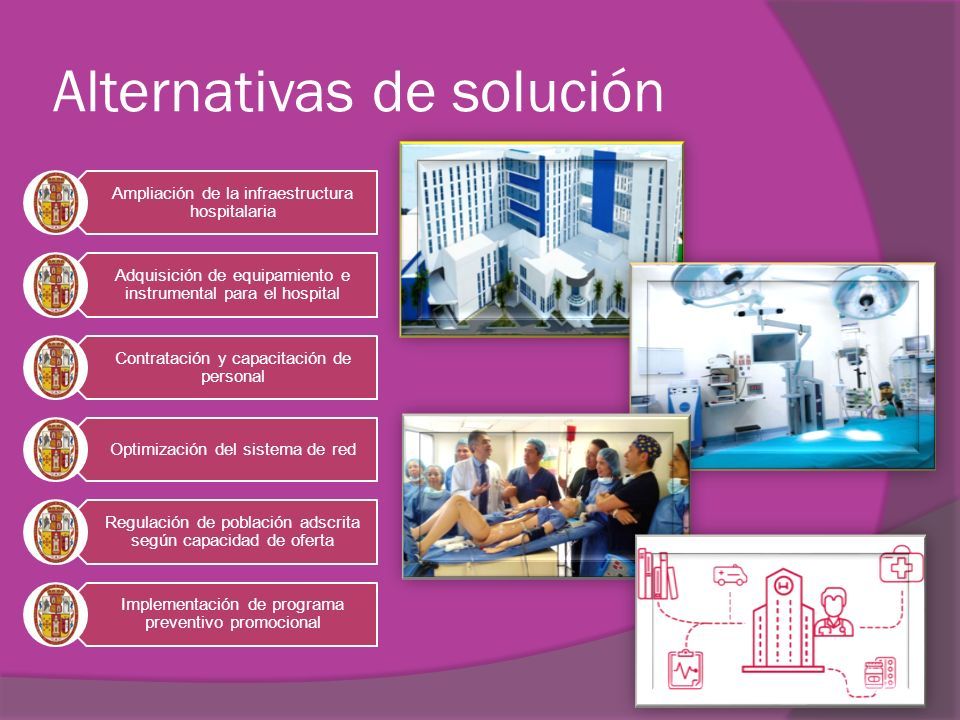 Alternativas de solución

Ampliación de la infraestructura hospitalaria

Adquisición de equipamiento e instrumental para el hospital

Contratación y capacitación de personal

Optimización del sistema de red

Regulación de población adscrita según capacidad de oferta

Implementación de programa preventivo promocional